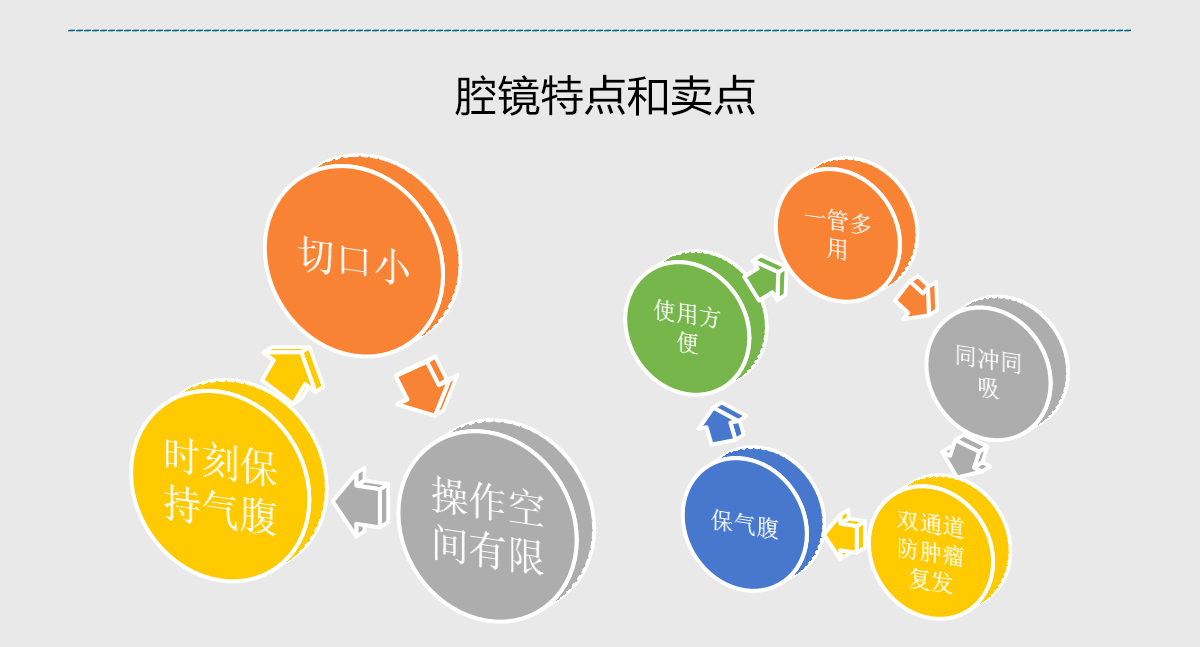 腔镜特点和卖点

切口小

操作空间有限

时刻保持气腹

一管多用

同冲同吸

双通道防肿瘤复发

保气腹

使用方便